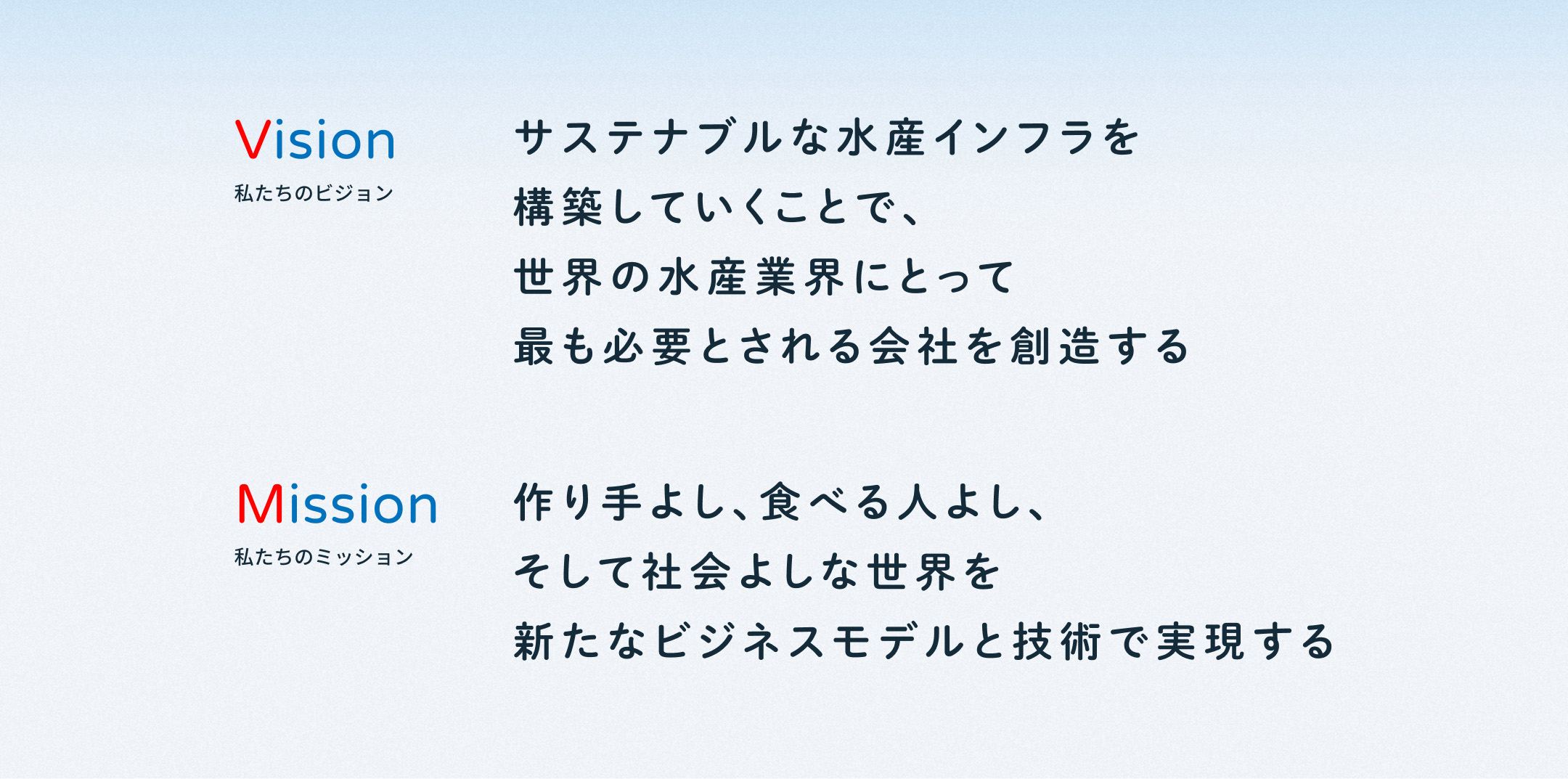 Vision
私たちのビジョン

サステナブルな水産インフラを
構築していくことで、
世界の水産業界にとって
最も必要とされる会社を創造する

Mission
私たちのミッション

作り手よし、食べる人よし、
そして社会よしな世界を
新たなビジネスモデルと技術で実現する